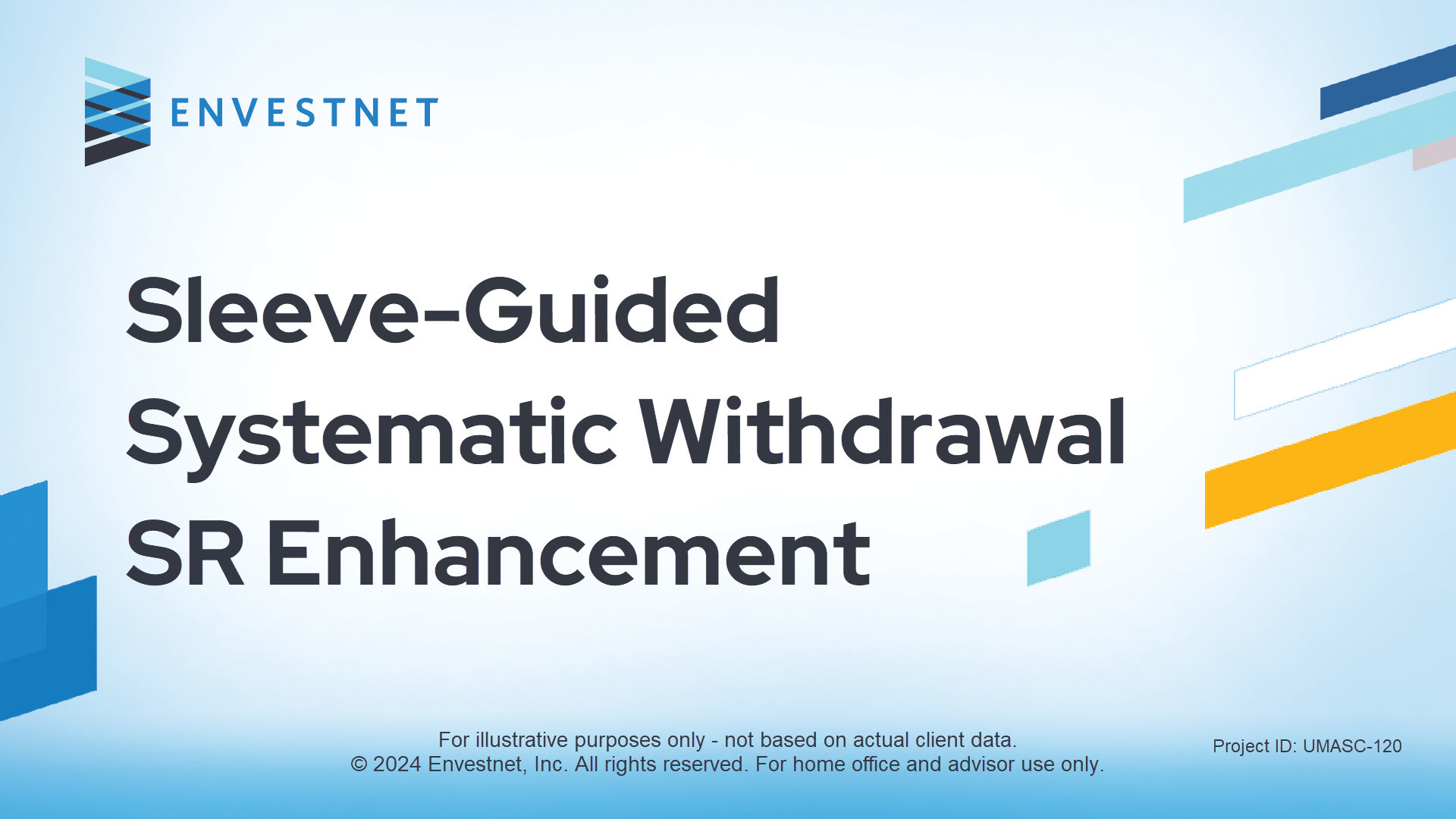 ENVESTNET

Sleeve-Guided Systematic Withdrawal SR Enhancement

For illustrative purposes only - not based on actual client data.
© 2024 Envestnet, Inc. All rights reserved. For home office and advisor use only.

Project ID: UMASC-120